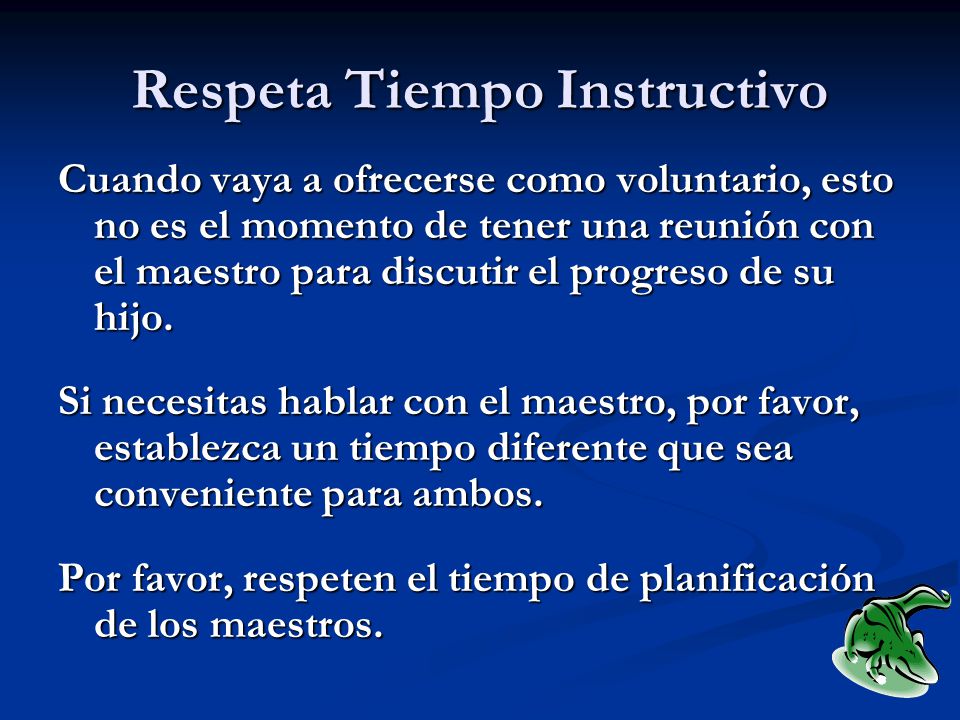 Respeta Tiempo Instructivo

Cuando vaya a ofrecerse como voluntario, esto no es el momento de tener una reunión con el maestro para discutir el progreso de su hijo.

Si necesitas hablar con el maestro, por favor, establezca un tiempo diferente que sea conveniente para ambos.

Por favor, respeten el tiempo de planificación de los maestros.